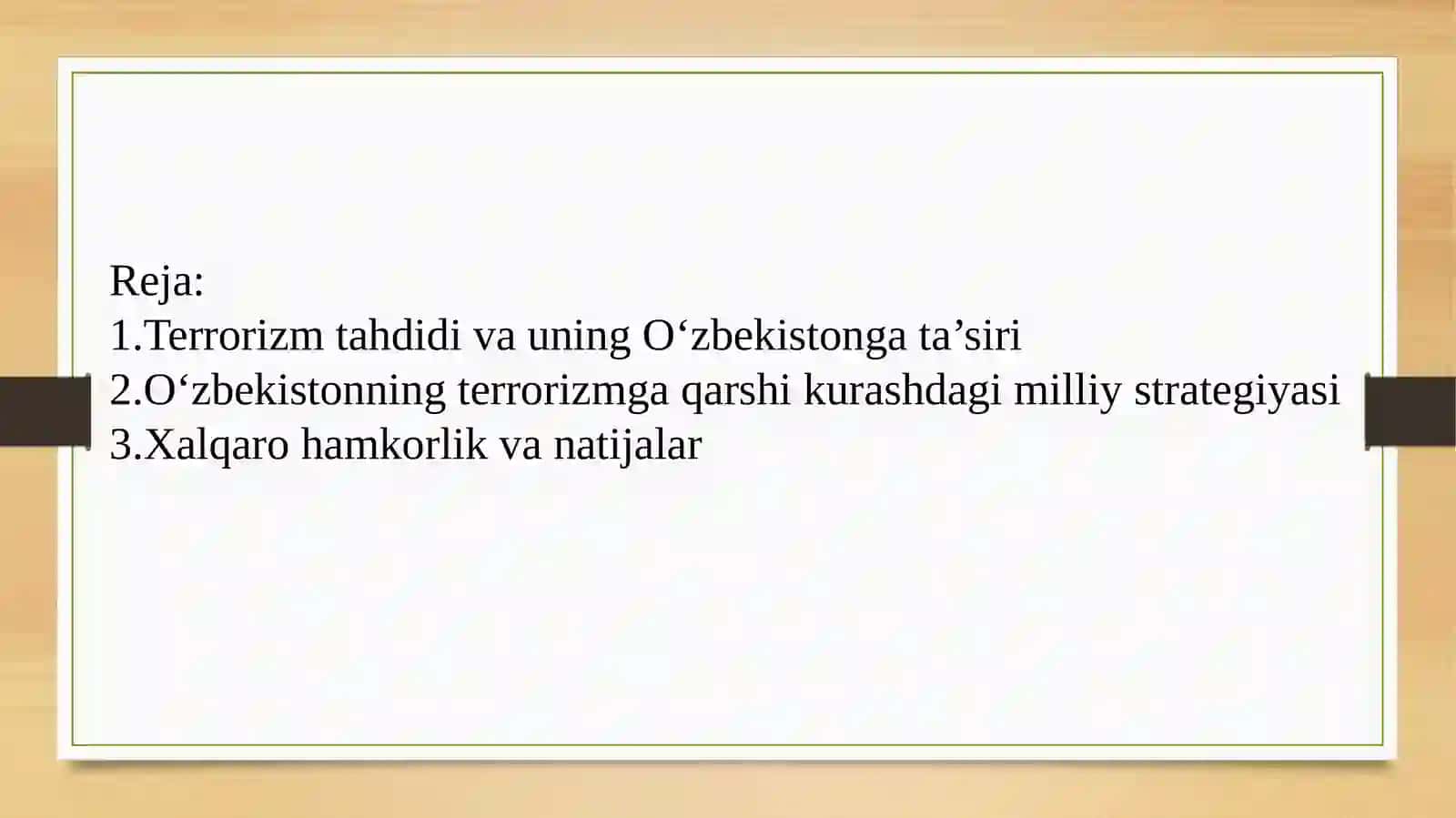 Reja:
1.Terrorizm tahdidi va uning O‘zbekistonga ta’siri
2.O‘zbekistonning terrorizmga qarshi kurashdagi milliy strategiyasi
3.Xalqaro hamkorlik va natijalar